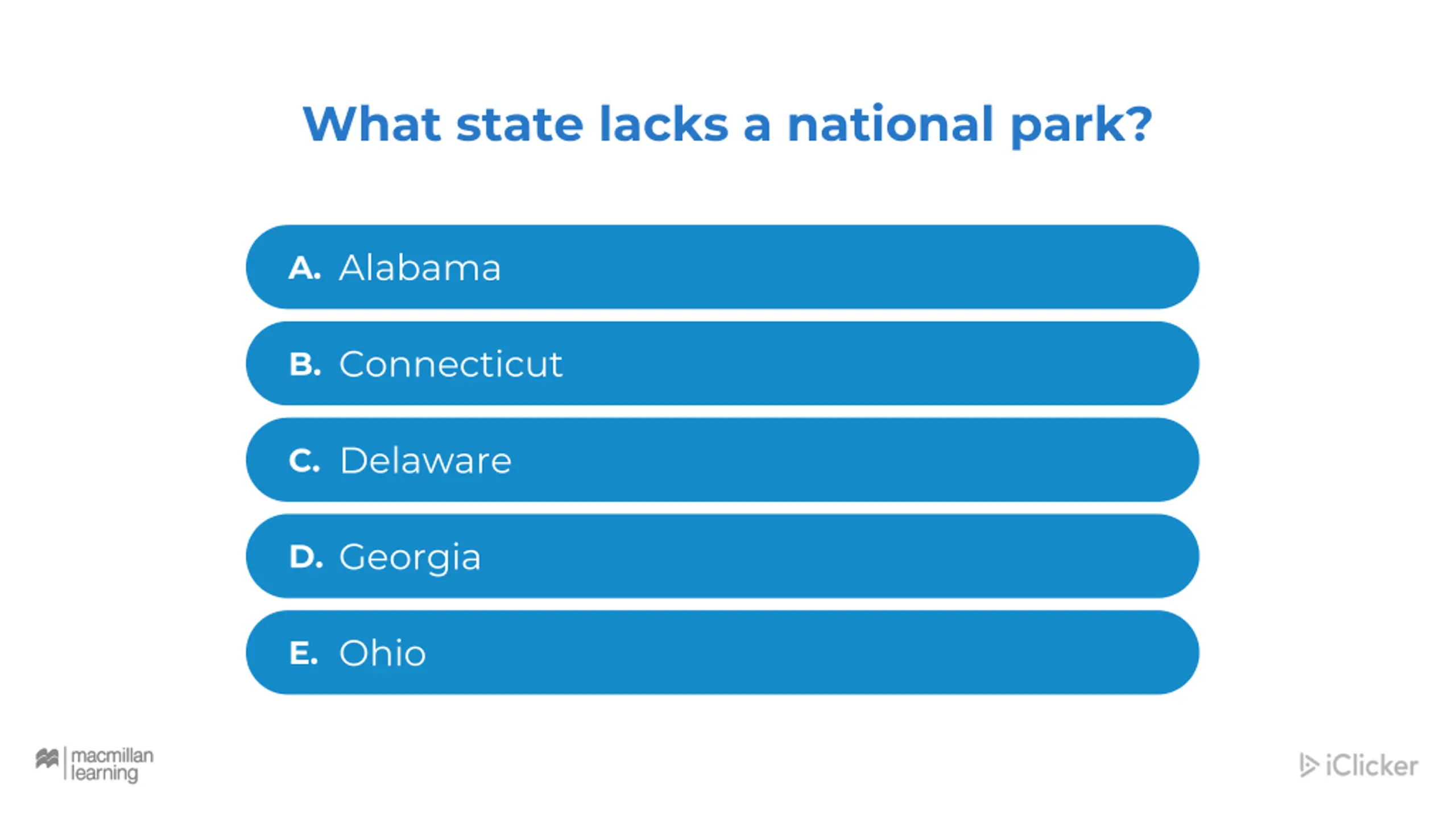 What state lacks a national park?

A. Alabama

B. Connecticut

C. Delaware

D. Georgia

E. Ohio

macmillan learning

iClicker